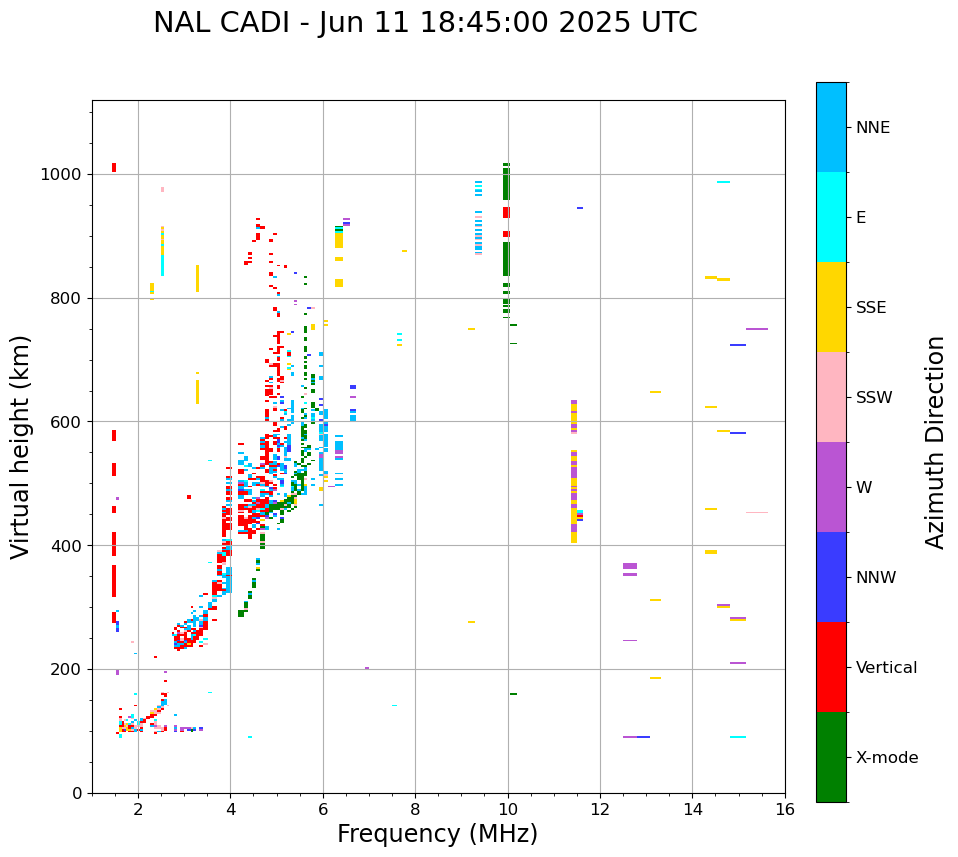 NAL CADI - Jun 11 18:45:00 2025 UTC

Virtual height (km)

1000
800
600
400
200
0

2
4
6
8
10
12
14
16

Frequency (MHz)

NNE
E
SSE
SSW
W
NNW
Vertical
X-mode

Azimuth Direction